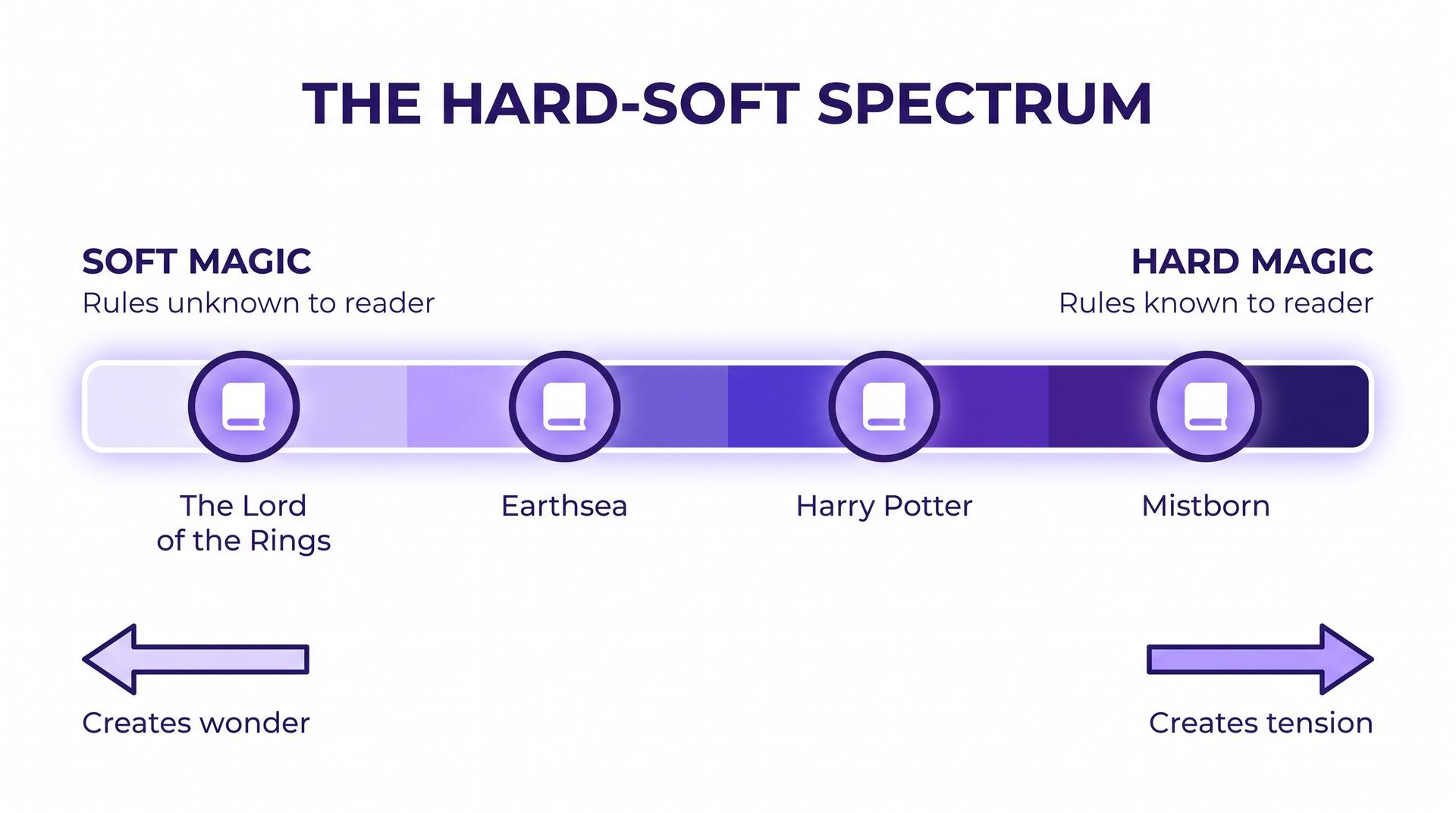 THE HARD-SOFT SPECTRUM

SOFT MAGIC
Rules unknown to reader

HARD MAGIC
Rules known to reader

The Lord of the Rings

Earthsea

Harry Potter

Mistborn

Creates wonder

Creates tension